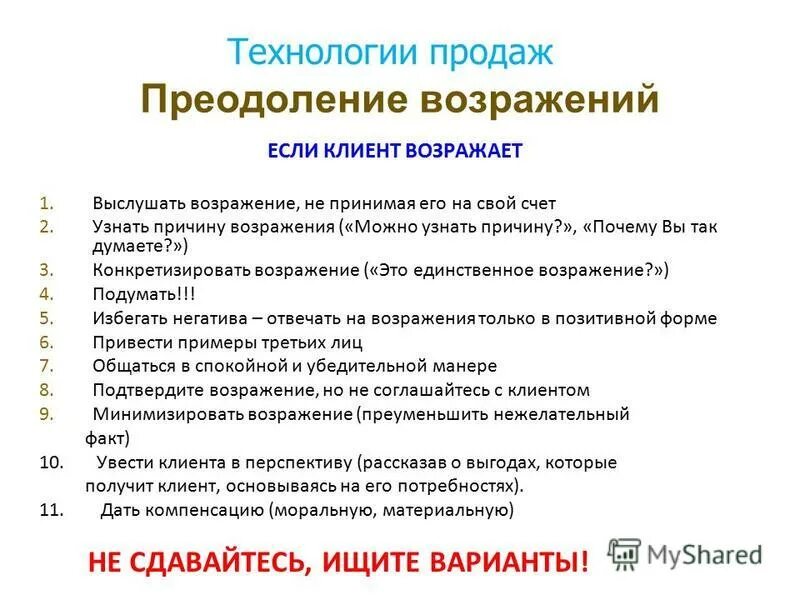 Технологии продаж
Преодоление возражений

ЕСЛИ КЛИЕНТ ВОЗРАЖАЕТ

1. Выслушать возражение, не принимая его на свой счет
2. Узнать причину возражения («Можно узнать причину?», «Почему Вы так думаете?»)
3. Конкретизировать возражение («Это единственное возражение?»)
4. Подумать!!!
5. Избегать негатива – отвечать на возражения только в позитивной форме
6. Привести примеры третьих лиц
7. Общаться в спокойной и убедительной манере
8. Подтвердите возражение, но не соглашайтесь с клиентом
9. Минимизировать возражение (преуменьшить нежелательный факт)
10. Увести клиента в перспективу (рассказав о выгодах, которые получит клиент, основываясь на его потребностях).
11. Дать компенсацию (моральную, материальную)

НЕ СДАВАЙТЕСЬ, ИЩИТЕ ВАРИАНТЫ!

MyShared